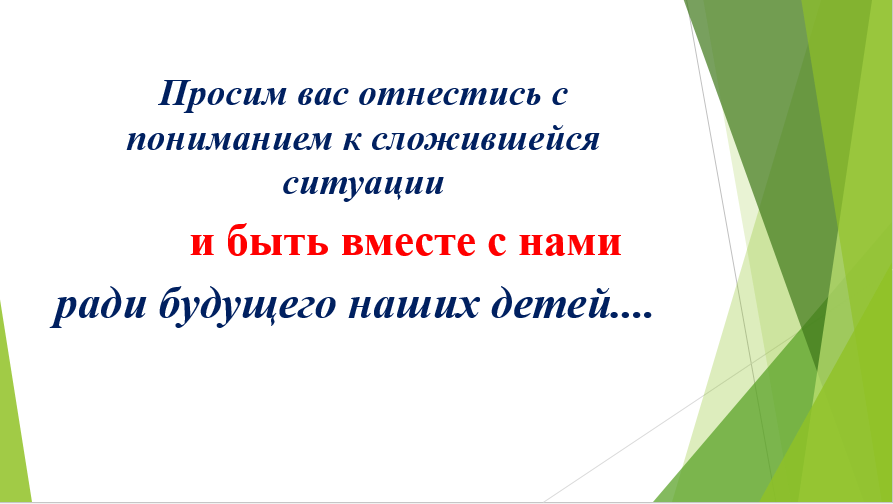 Просим вас отнестись с пониманием к сложившейся ситуации

и быть вместе с нами

ради будущего наших детей....